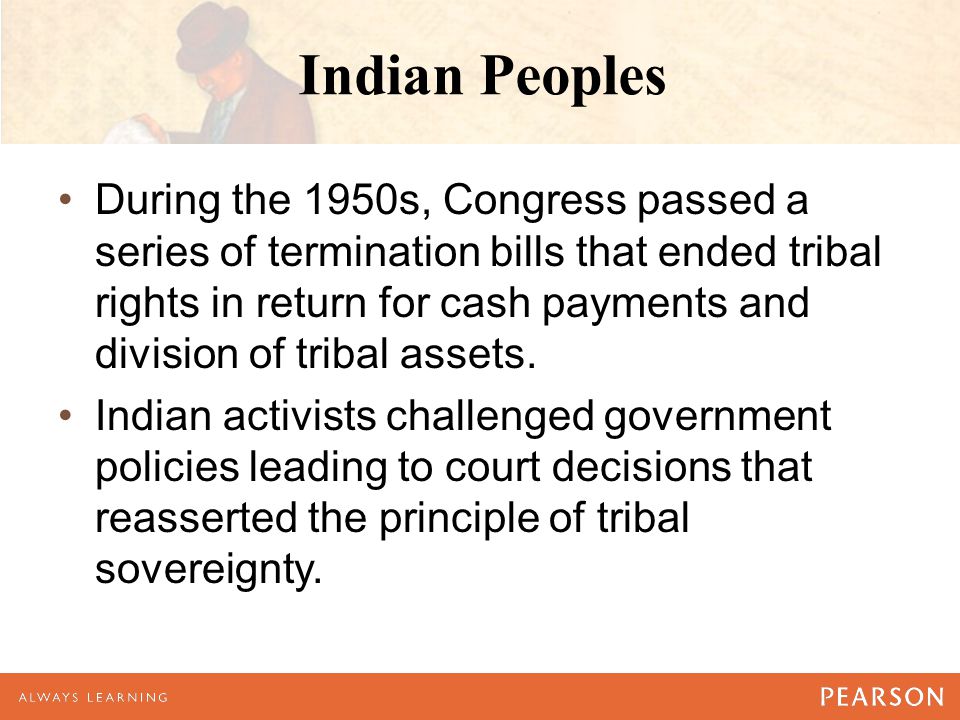 Indian Peoples

• During the 1950s, Congress passed a series of termination bills that ended tribal rights in return for cash payments and division of tribal assets.

• Indian activists challenged government policies leading to court decisions that reasserted the principle of tribal sovereignty.

ALWAYS LEARNING

PEARSON